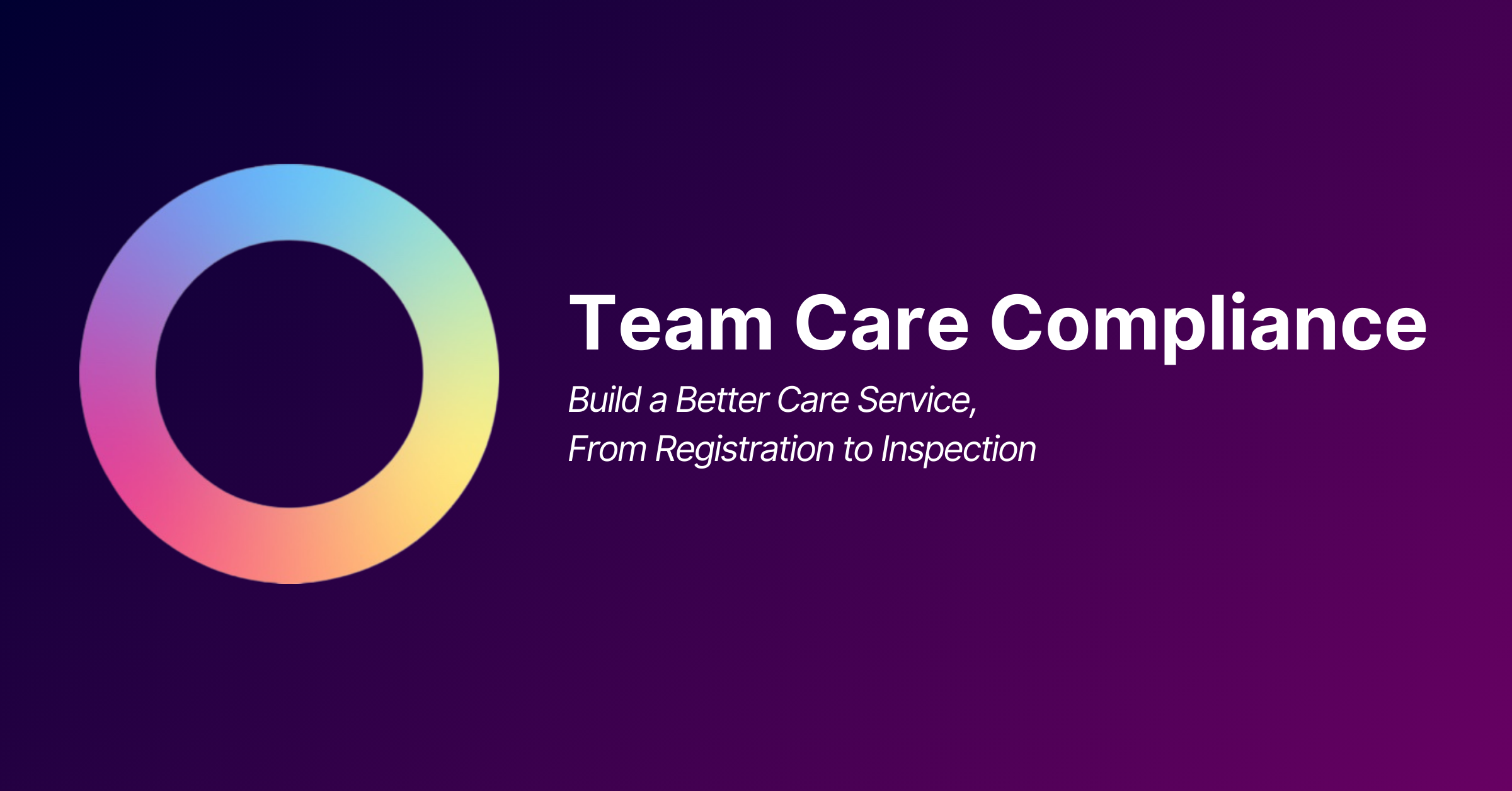 Team Care Compliance

Build a Better Care Service,
From Registration to Inspection